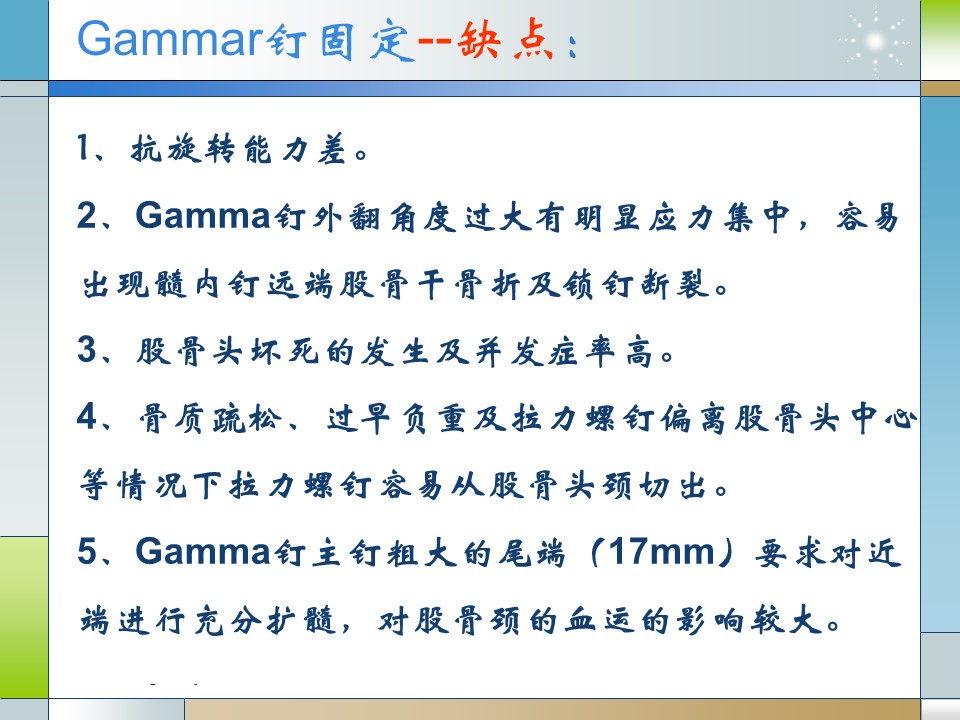 Gammar钉固定--缺点：

1、抗旋转能力差。

2、Gamma钉外翻角度过大有明显应力集中，容易出现髓内钉远端股骨干骨折及锁钉断裂。

3、股骨头坏死的发生及并发症率高。

4、骨质疏松、过早负重及拉力螺钉偏离股骨头中心等情况下拉力螺钉容易从股骨头颈切出。

5、Gamma钉主钉粗大的尾端（17mm）要求对近端进行充分扩髓，对股骨颈的血运的影响较大。